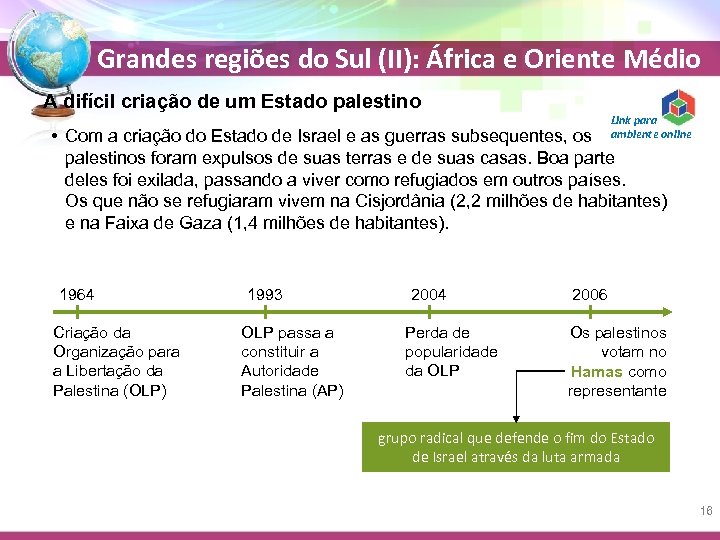 Grandes regiões do Sul (II): África e Oriente Médio

A difícil criação de um Estado palestino

Link para ambiente online

• Com a criação do Estado de Israel e as guerras subsequentes, os palestinos foram expulsos de suas terras e de suas casas. Boa parte deles foi exilada, passando a viver como refugiados em outros países. Os que não se refugiaram vivem na Cisjordânia (2,2 milhões de habitantes) e na Faixa de Gaza (1,4 milhões de habitantes).

1964
Criação da Organização para a Libertação da Palestina (OLP)

1993
OLP passa a constituir a Autoridade Palestina (AP)

2004
Perda de popularidade da OLP

2006
Os palestinos votam no Hamas como representante

grupo radical que defende o fim do Estado de Israel através da luta armada

16